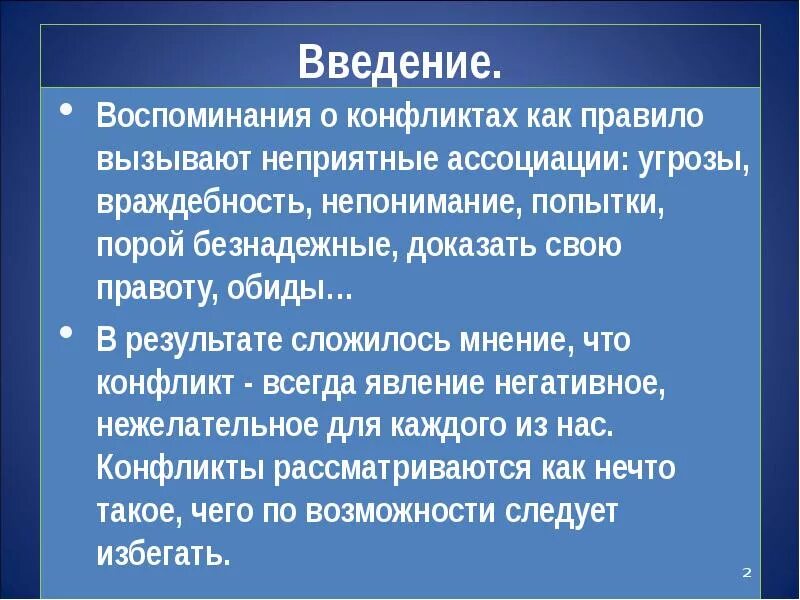 Введение.

• Воспоминания о конфликтах как правило вызывают неприятные ассоциации: угрозы, враждебность, непонимание, попытки, порой безнадежные, доказать свою правоту, обиды…

• В результате сложилось мнение, что конфликт - всегда явление негативное, нежелательное для каждого из нас. Конфликты рассматриваются как нечто такое, чего по возможности следует избегать.

2